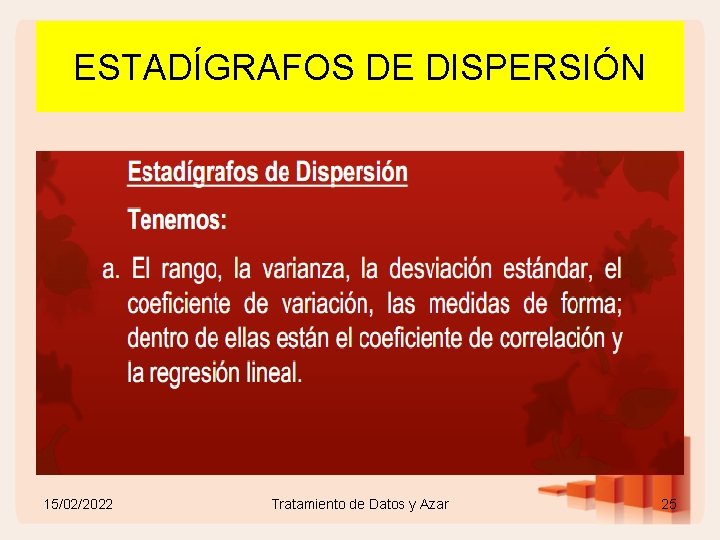 ESTADÍGRAFOS DE DISPERSIÓN

Estadígrafos de Dispersión

Tenemos:

a. El rango, la varianza, la desviación estándar, el coeficiente de variación, las medidas de forma; dentro de ellas están el coeficiente de correlación y la regresión lineal.

15/02/2022

Tratamiento de Datos y Azar

25